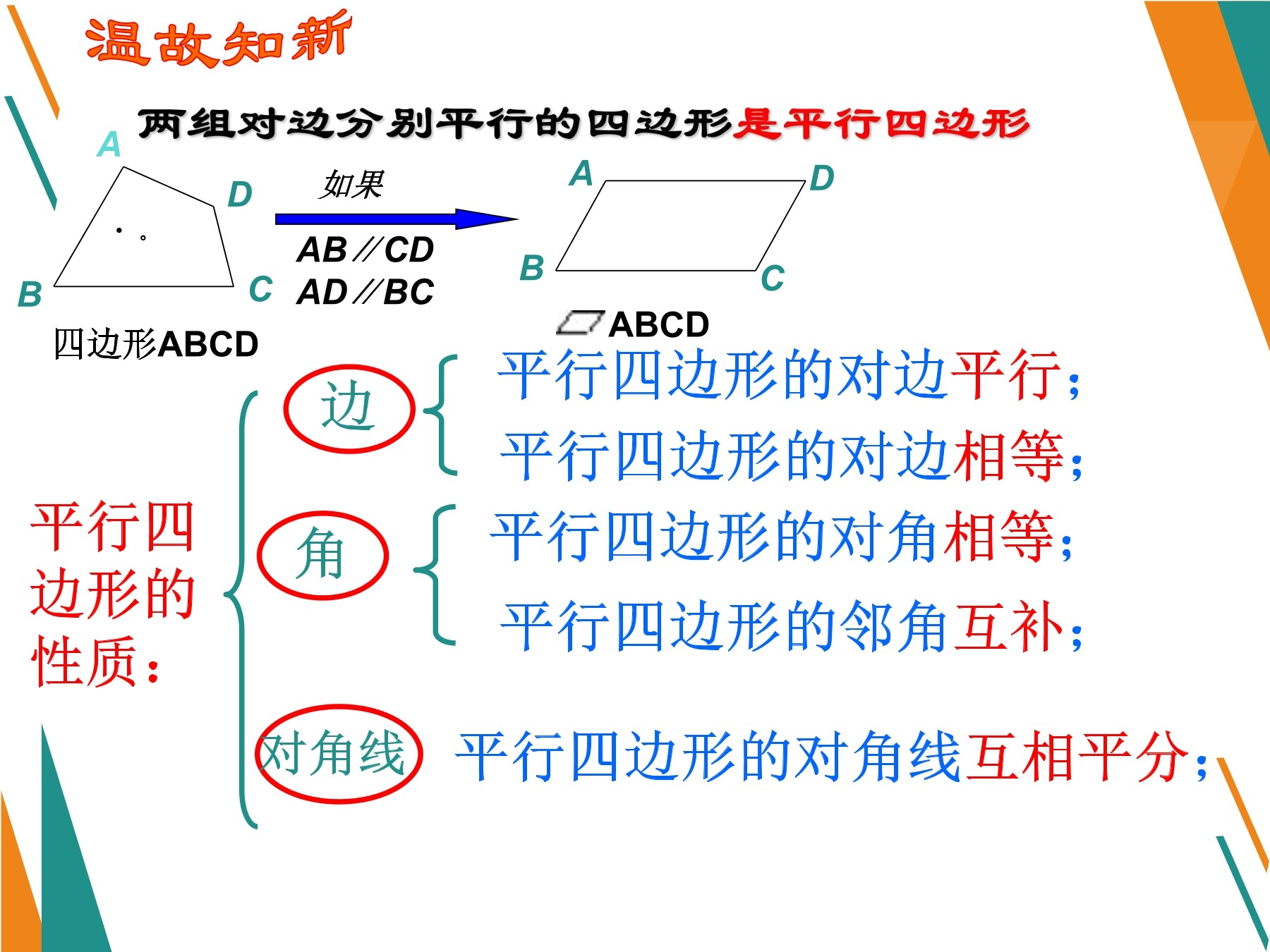 温故知新

两组对边分别平行的四边形是平行四边形

A
D
B
C
四边形ABCD

如果
AB∥CD
AD∥BC

A
D
B
C
▱ABCD

平行四边形的性质：

边
平行四边形的对边平行；
平行四边形的对边相等；

角
平行四边形的对角相等；
平行四边形的邻角互补；

对角线
平行四边形的对角线互相平分；